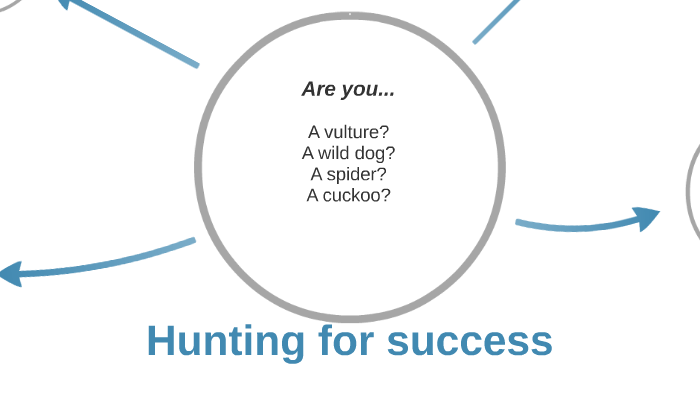 Are you...

A vulture?
A wild dog?
A spider?
A cuckoo?

Hunting for success